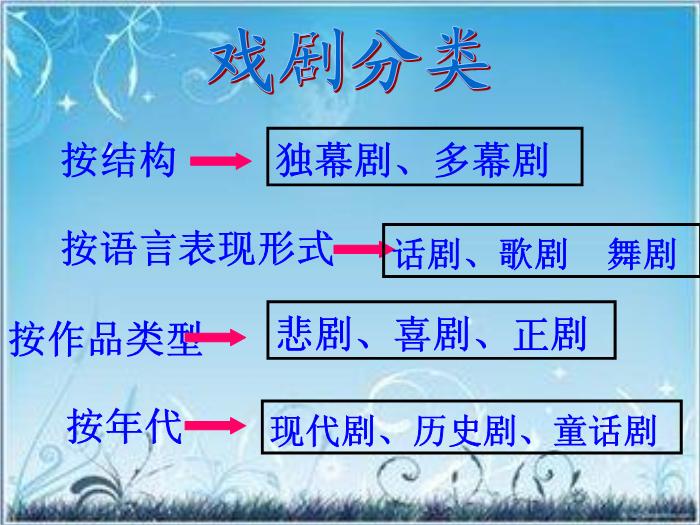 戏剧分类

按结构 独幕剧、多幕剧

按语言表现形式 话剧、歌剧 舞剧

按作品类型 悲剧、喜剧、正剧

按年代 现代剧、历史剧、童话剧